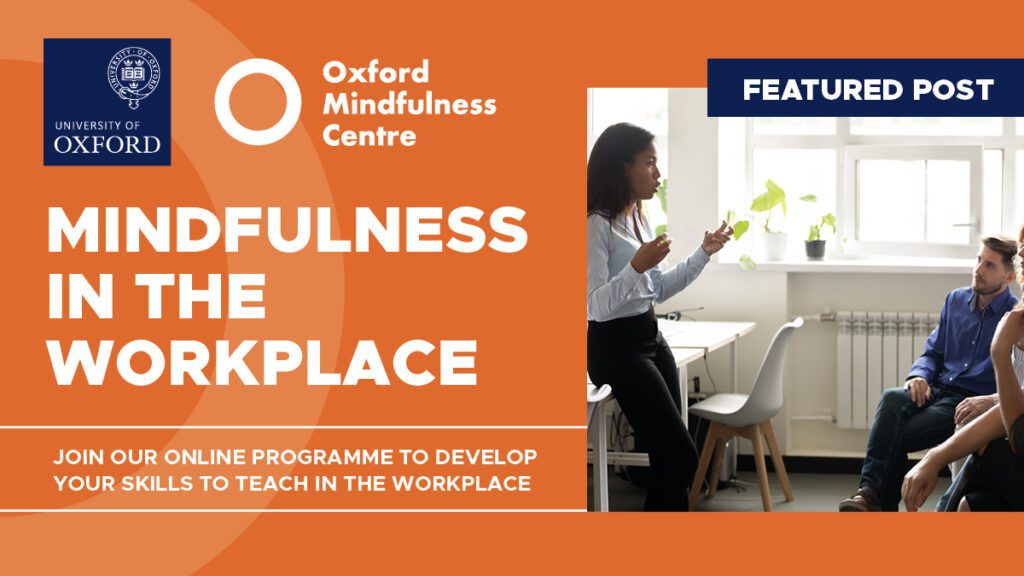 UNIVERSITY OF OXFORD

Oxford Mindfulness Centre

FEATURED POST

MINDFULNESS IN THE WORKPLACE

JOIN OUR ONLINE PROGRAMME TO DEVELOP YOUR SKILLS TO TEACH IN THE WORKPLACE